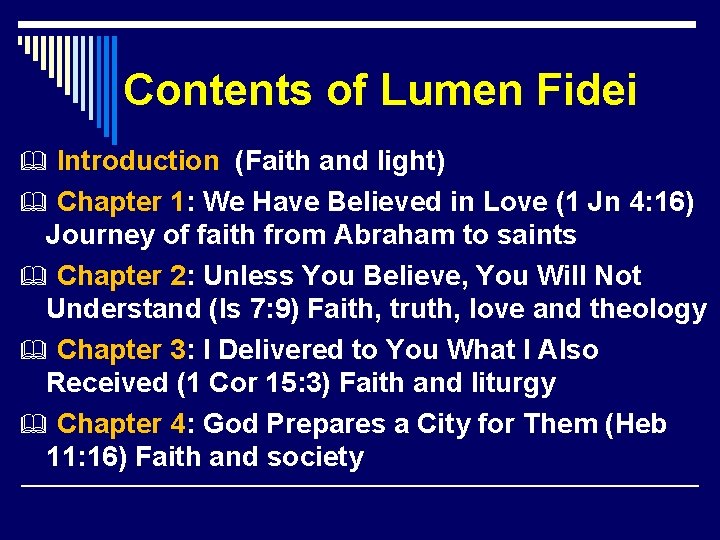 Contents of Lumen Fidei

Introduction (Faith and light)

Chapter 1: We Have Believed in Love (1 Jn 4:16) Journey of faith from Abraham to saints

Chapter 2: Unless You Believe, You Will Not Understand (Is 7:9) Faith, truth, love and theology

Chapter 3: I Delivered to You What I Also Received (1 Cor 15:3) Faith and liturgy

Chapter 4: God Prepares a City for Them (Heb 11:16) Faith and society